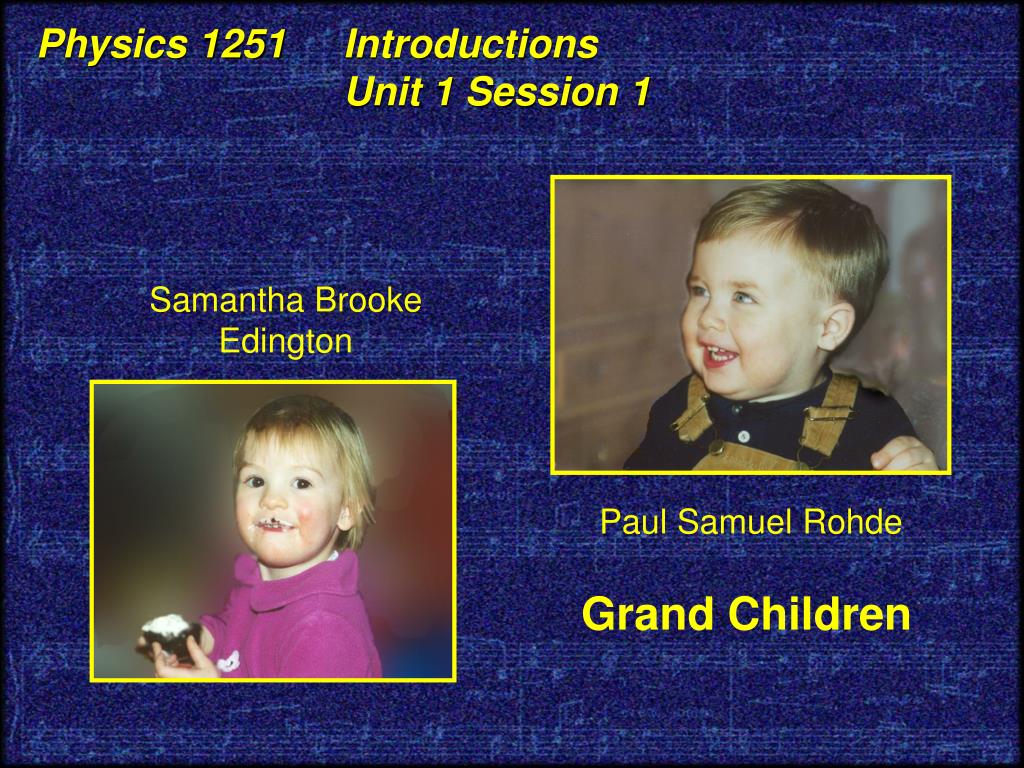 Physics 1251 Introductions
Unit 1 Session 1

Samantha Brooke Edington

Paul Samuel Rohde

Grand Children